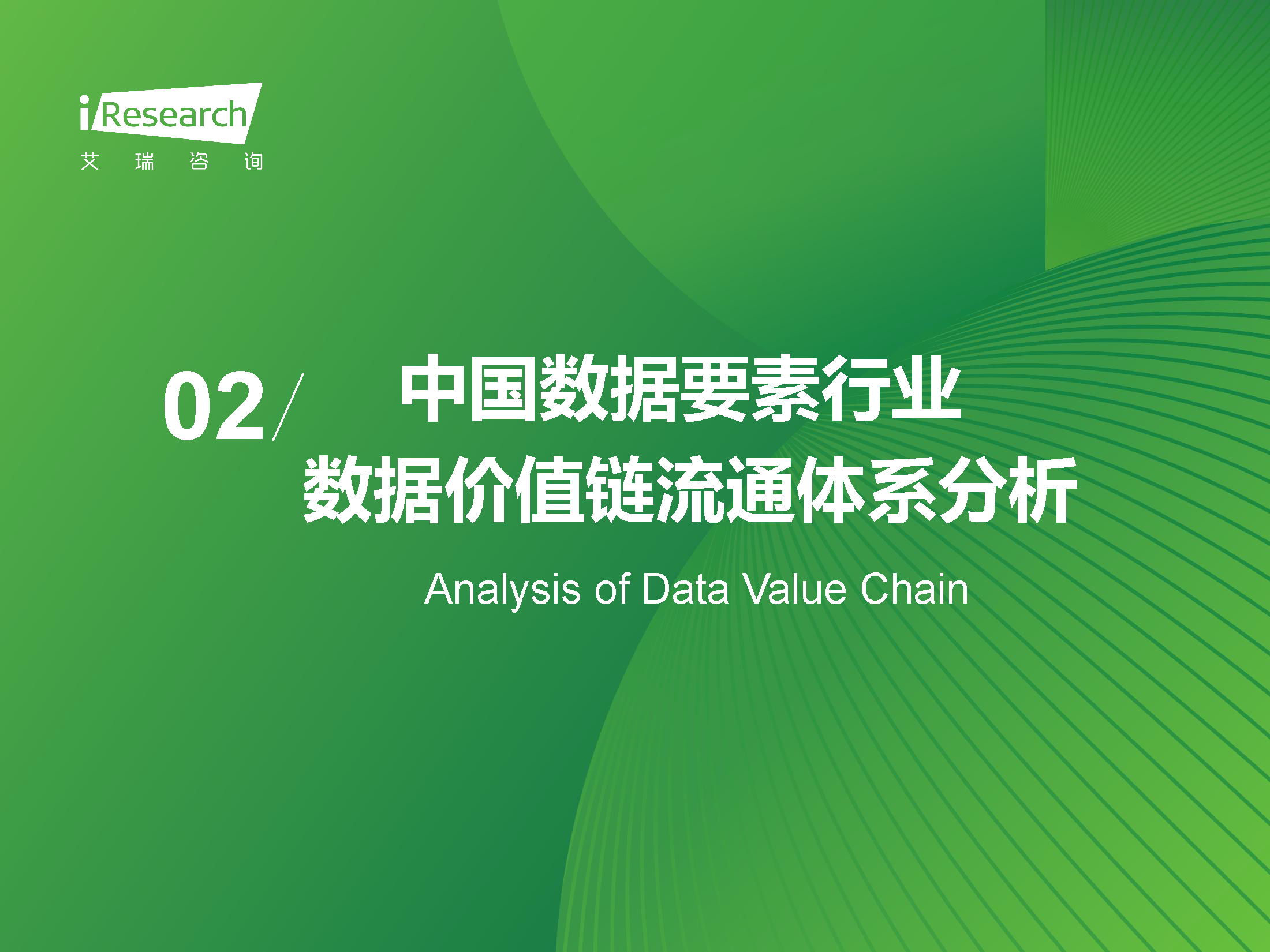 iResearch
艾 瑞 咨 询

02/ 中国数据要素行业
数据价值链流通体系分析

Analysis of Data Value Chain